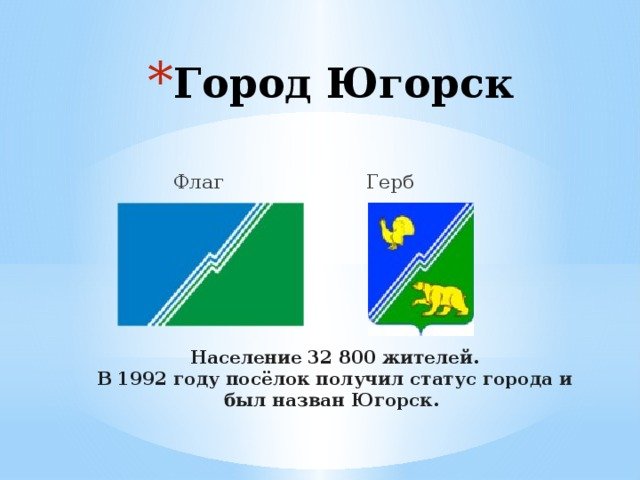 *Город Югорск

Флаг

Герб

Население 32 800 жителей.
В 1992 году посёлок получил статус города и был назван Югорск.